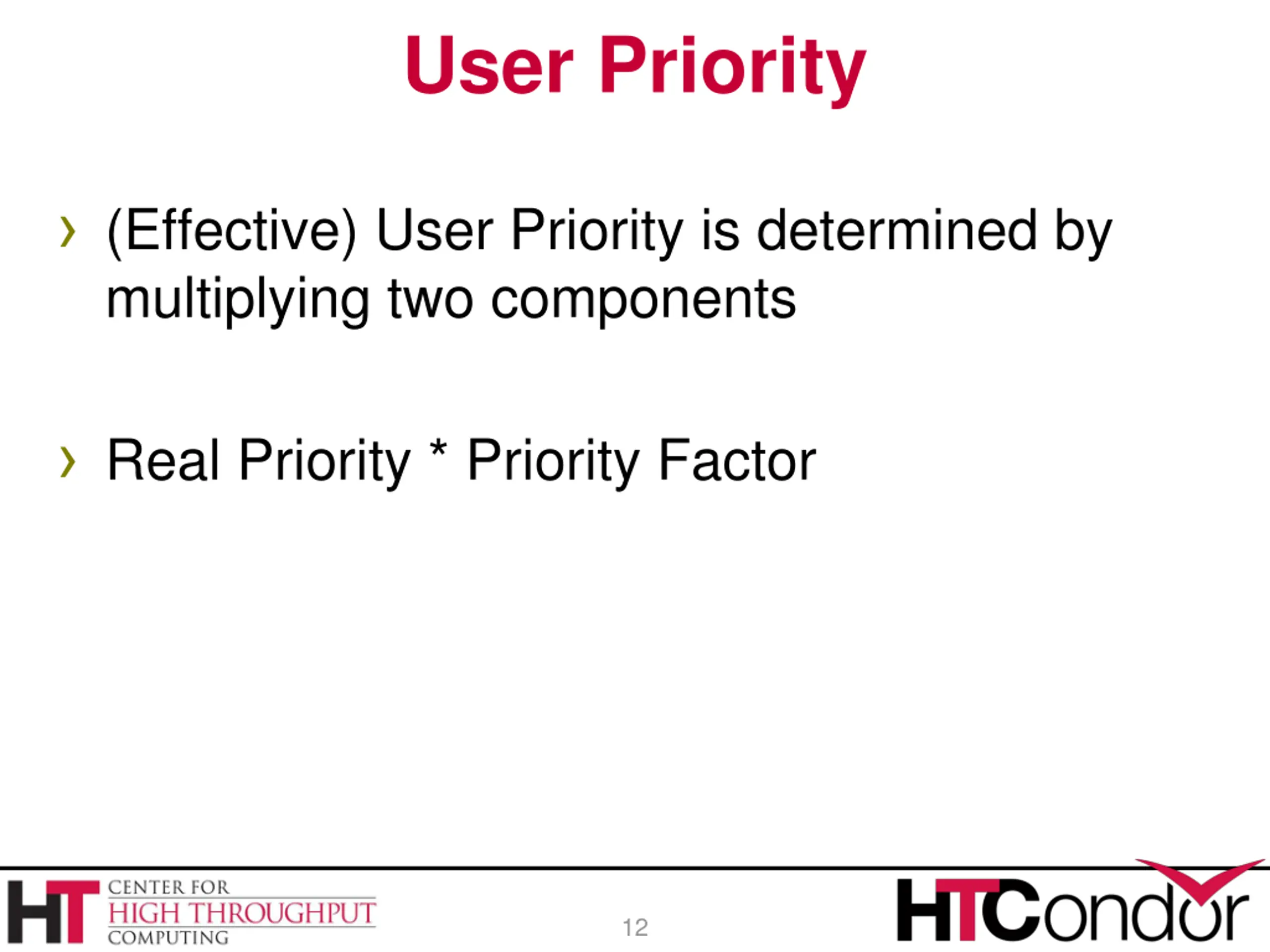 User Priority

› (Effective) User Priority is determined by multiplying two components

› Real Priority * Priority Factor

HT CENTER FOR HIGH THROUGHPUT COMPUTING

12

HTCondor